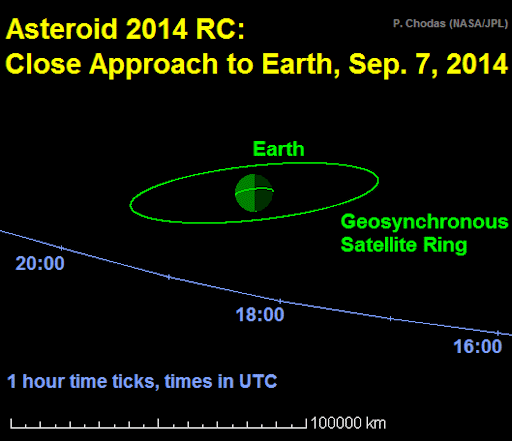 Asteroid 2014 RC:
Close Approach to Earth, Sep. 7, 2014

P. Chodas (NASA/JPL)

Earth

Geosynchronous
Satellite Ring

20:00

18:00

16:00

1 hour time ticks, times in UTC

100000 km